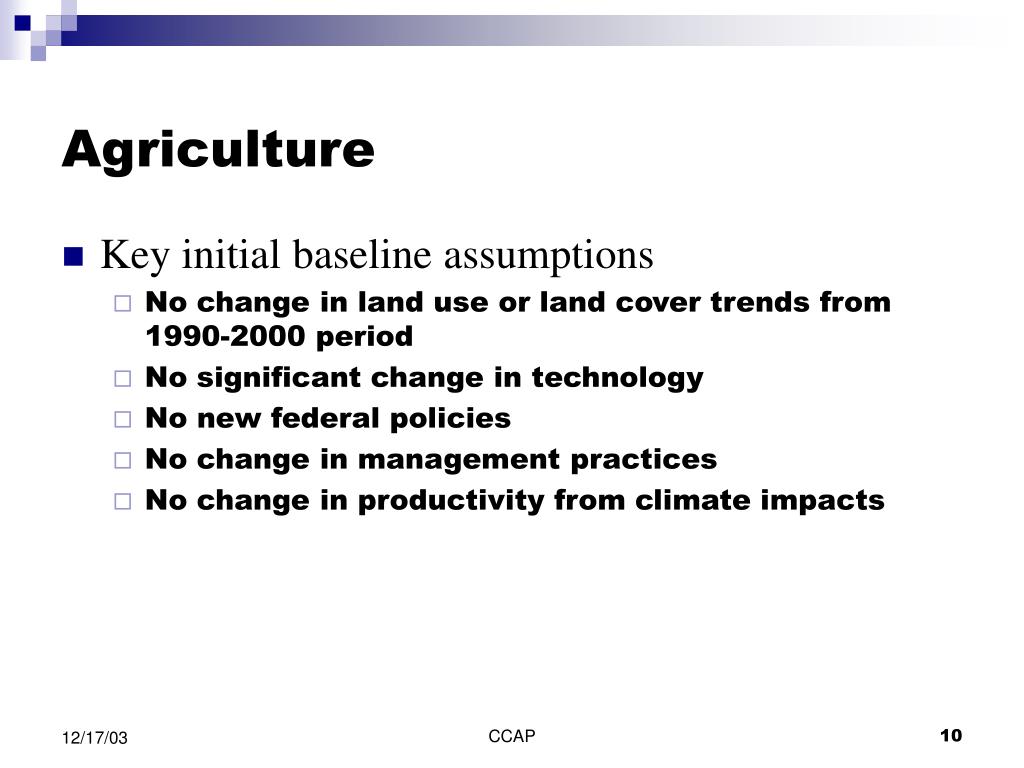 Agriculture

Key initial baseline assumptions

No change in land use or land cover trends from 1990-2000 period

No significant change in technology

No new federal policies

No change in management practices

No change in productivity from climate impacts

12/17/03

CCAP

10